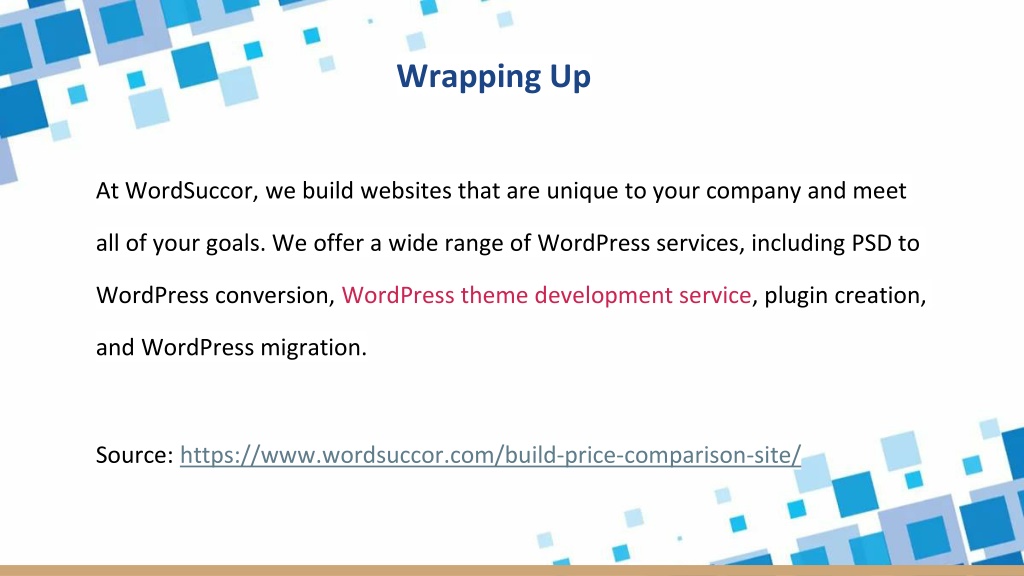 Wrapping Up

At WordSuccor, we build websites that are unique to your company and meet all of your goals. We offer a wide range of WordPress services, including PSD to WordPress conversion, WordPress theme development service, plugin creation, and WordPress migration.

Source: https://www.wordsuccor.com/build-price-comparison-site/